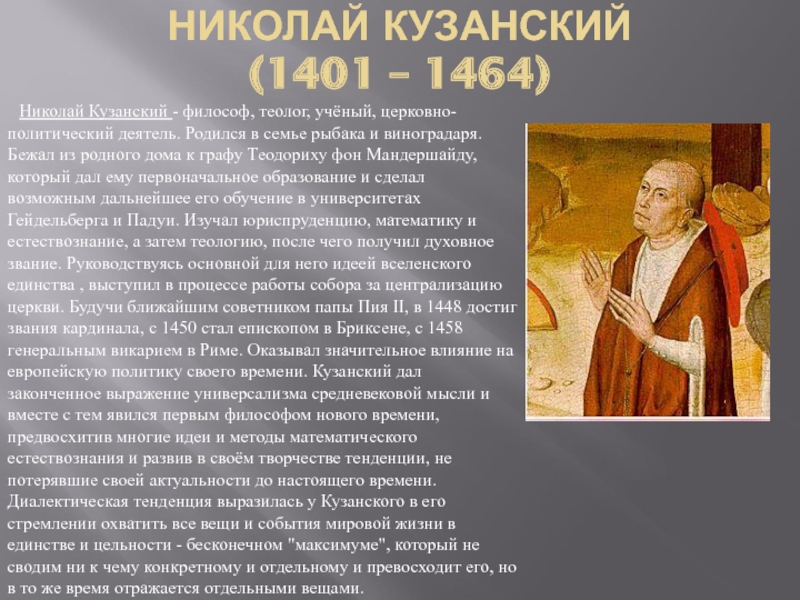 НИКОЛАЙ КУЗАНСКИЙ (1401 – 1464)

Николай Кузанский - философ, теолог, учёный, церковно-политический деятель. Родился в семье рыбака и виноградаря. Бежал из родного дома к графу Теодориху фон Мандершайду, который дал ему первоначальное образование и сделал возможным дальнейшее его обучение в университетах Гейдельберга и Падуи. Изучал юриспруденцию, математику и естествознание, а затем теологию, после чего получил духовное звание. Руководствуясь основной для него идеей вселенского единства , выступил в процессе работы собора за централизацию церкви. Будучи ближайшим советником папы Пия II, в 1448 достиг звания кардинала, с 1450 стал епископом в Бриксене, с 1458 генеральным викарием в Риме. Оказывал значительное влияние на европейскую политику своего времени. Кузанский дал законченное выражение универсализма средневековой мысли и вместе с тем явился первым философом нового времени, предвосхитив многие идеи и методы математического естествознания и развив в своём творчестве тенденции, не потерявшие своей актуальности до настоящего времени. Диалектическая тенденция выразилась у Кузанского в его стремлении охватить все вещи и события мировой жизни в единстве и цельности - бесконечном "максимуме", который не сводим ни к чему конкретному и отдельному и превосходит его, но в то же время отражается отдельными вещами.